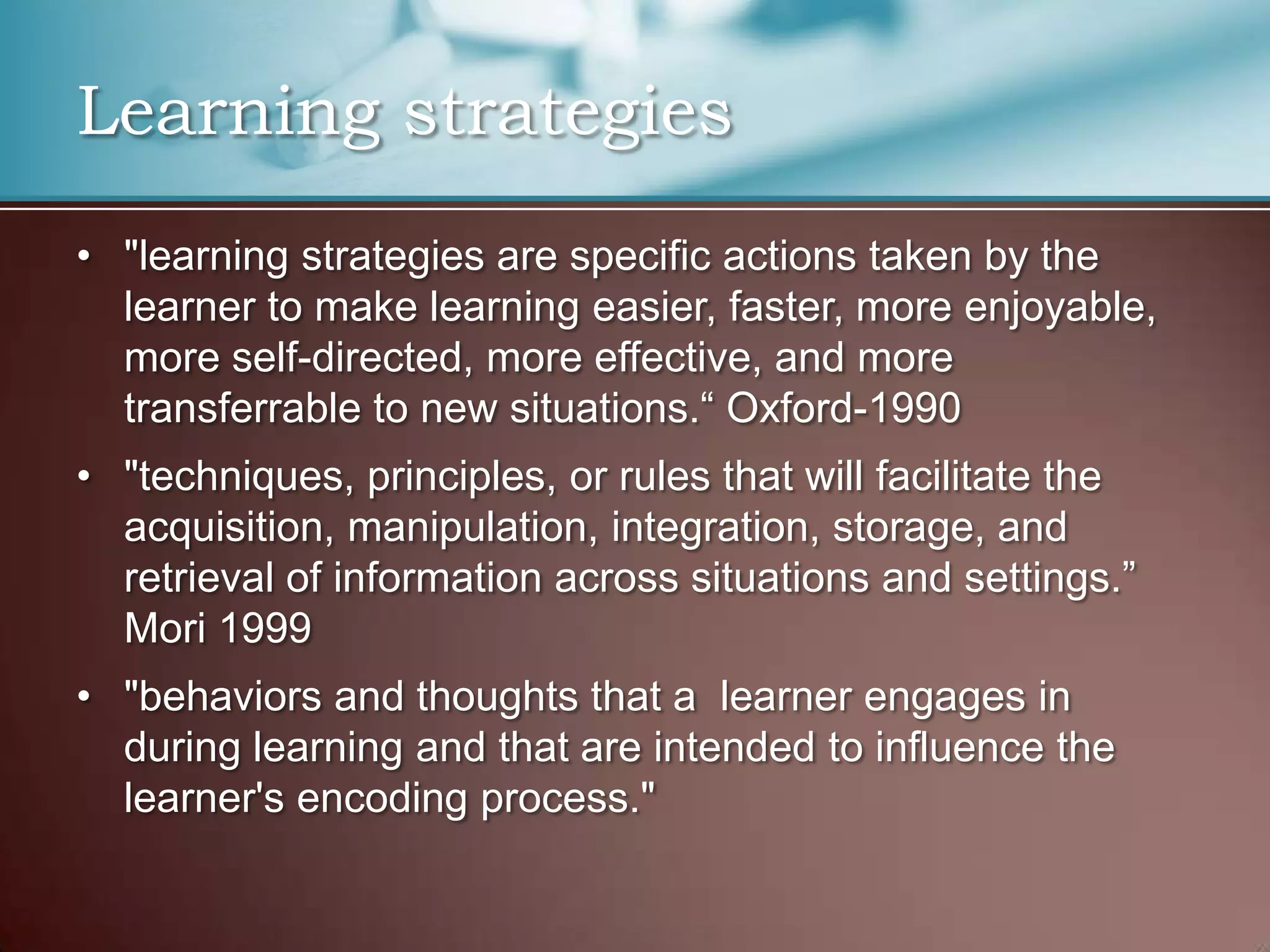 Learning strategies

• "learning strategies are specific actions taken by the learner to make learning easier, faster, more enjoyable, more self-directed, more effective, and more transferrable to new situations.“ Oxford-1990

• "techniques, principles, or rules that will facilitate the acquisition, manipulation, integration, storage, and retrieval of information across situations and settings.” Mori 1999

• "behaviors and thoughts that a learner engages in during learning and that are intended to influence the learner's encoding process."